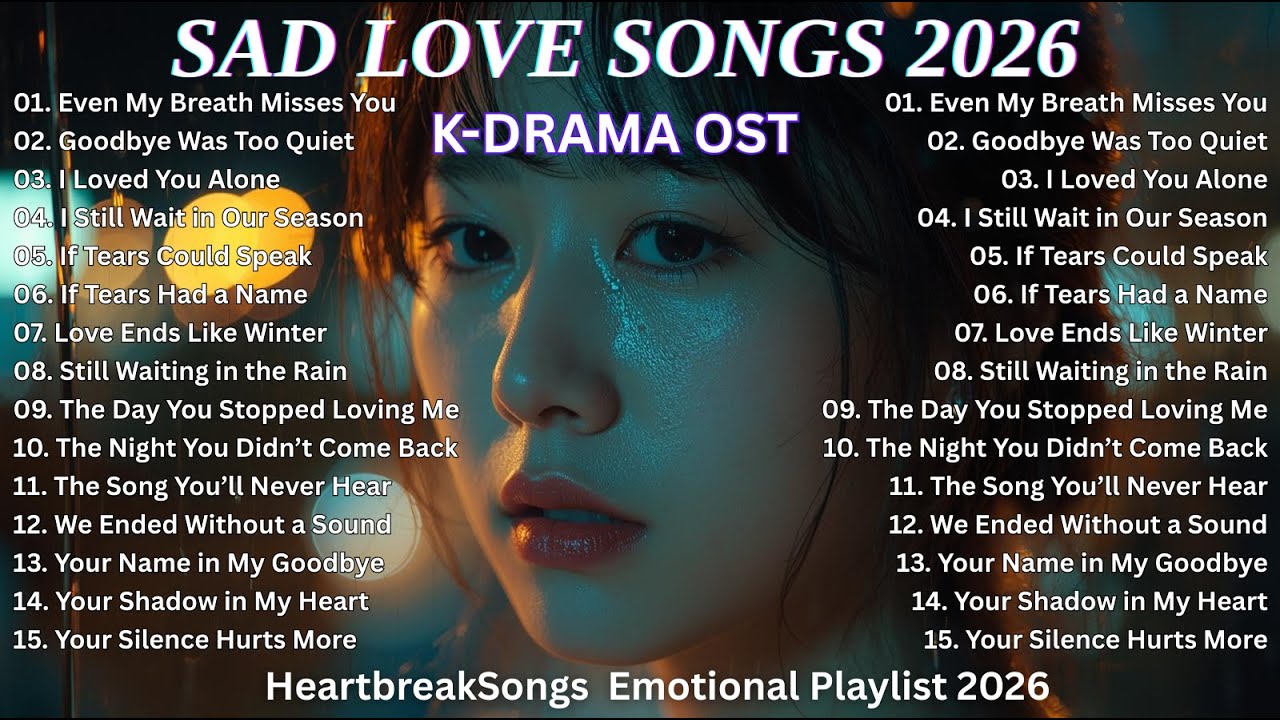 SAD LOVE SONGS 2026

K-DRAMA OST

01. Even My Breath Misses You
02. Goodbye Was Too Quiet
03. I Loved You Alone
04. I Still Wait in Our Season
05. If Tears Could Speak
06. If Tears Had a Name
07. Love Ends Like Winter
08. Still Waiting in the Rain
09. The Day You Stopped Loving Me
10. The Night You Didn't Come Back
11. The Song You'll Never Hear
12. We Ended Without a Sound
13. Your Name in My Goodbye
14. Your Shadow in My Heart
15. Your Silence Hurts More

01. Even My Breath Misses You
02. Goodbye Was Too Quiet
03. I Loved You Alone
04. I Still Wait in Our Season
05. If Tears Could Speak
06. If Tears Had a Name
07. Love Ends Like Winter
08. Still Waiting in the Rain
09. The Day You Stopped Loving Me
10. The Night You Didn't Come Back
11. The Song You'll Never Hear
12. We Ended Without a Sound
13. Your Name in My Goodbye
14. Your Shadow in My Heart
15. Your Silence Hurts More

HeartbreakSongs Emotional Playlist 2026